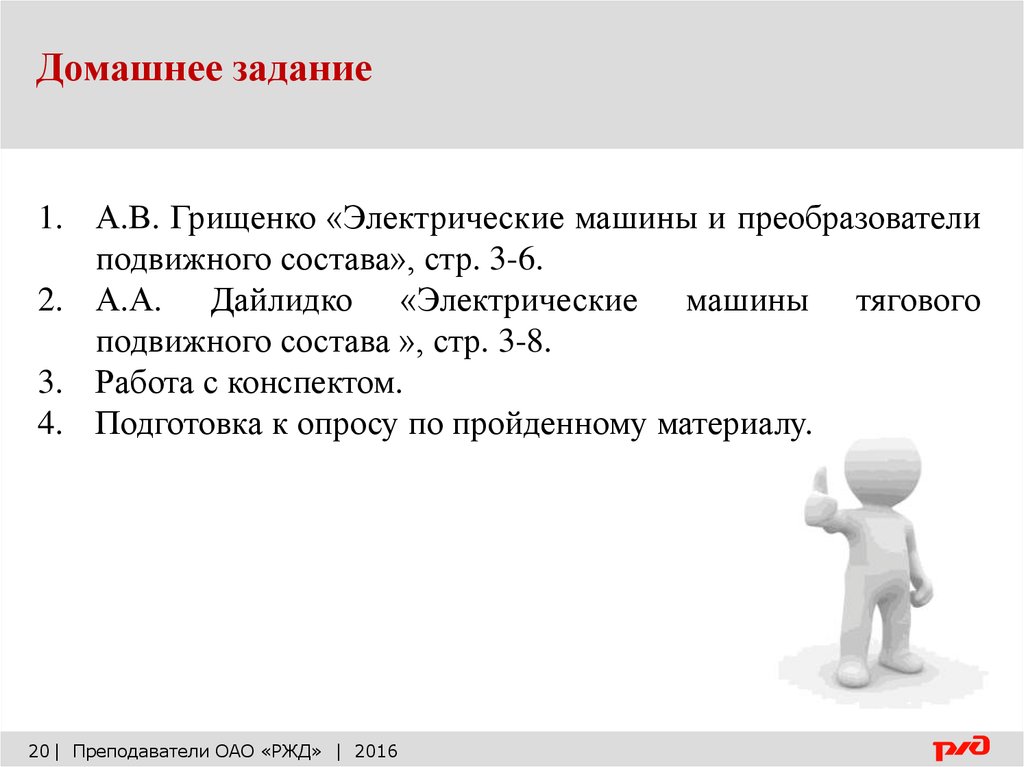 Домашнее задание

1. А.В. Грищенко «Электрические машины и преобразователи подвижного состава», стр. 3-6.
2. А.А. Дайлидко «Электрические машины тягового подвижного состава », стр. 3-8.
3. Работа с конспектом.
4. Подготовка к опросу по пройденному материалу.

20| Преподаватели ОАО «РЖД» | 2016

РЖД